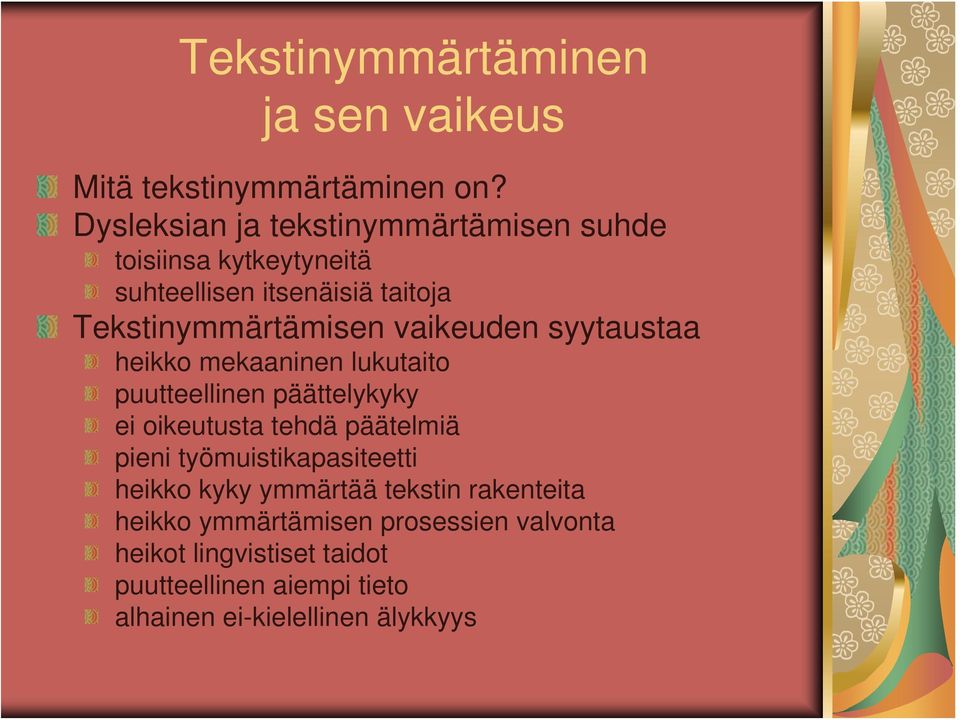 Tekstinymmärtäminen ja sen vaikeus

Mitä tekstinymmärtäminen on?
Dysleksian ja tekstinymmärtämisen suhde
toisiinsa kytkeytyneitä
suhteellisen itsenäisiä taitoja
Tekstinymmärtämisen vaikeuden syytaustaa
heikko mekaaninen lukutaito
puutteellinen päättelykyky
ei oikeutusta tehdä päätelmiä
pieni työmuistikapasiteetti
heikko kyky ymmärtää tekstin rakenteita
heikko ymmärtämisen prosessien valvonta
heikot lingvistiset taidot
puutteellinen aiempi tieto
alhainen ei-kielellinen älykkyys